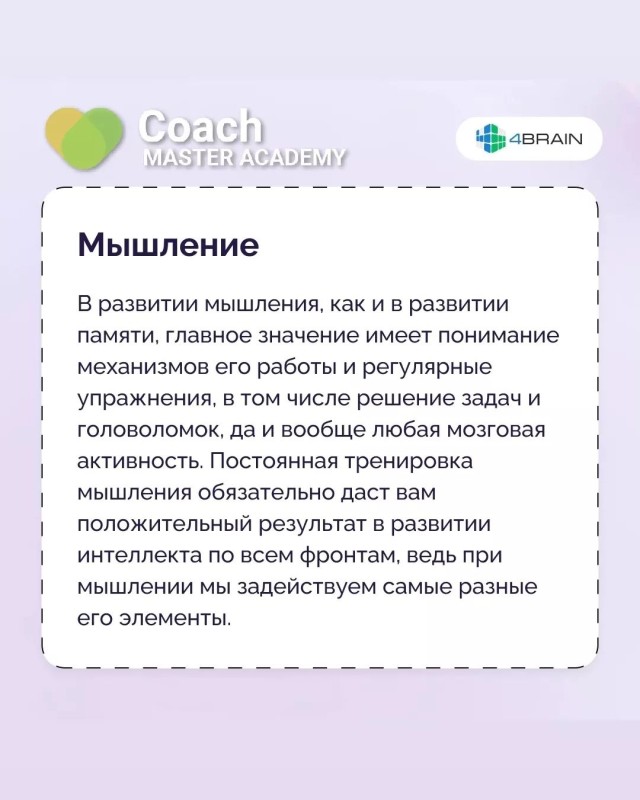 Coach
MASTER ACADEMY

4BRAIN

Мышление

В развитии мышления, как и в развитии памяти, главное значение имеет понимание механизмов его работы и регулярные упражнения, в том числе решение задач и головоломок, да и вообще любая мозговая активность. Постоянная тренировка мышления обязательно даст вам положительный результат в развитии интеллекта по всем фронтам, ведь при мышлении мы задействуем самые разные его элементы.